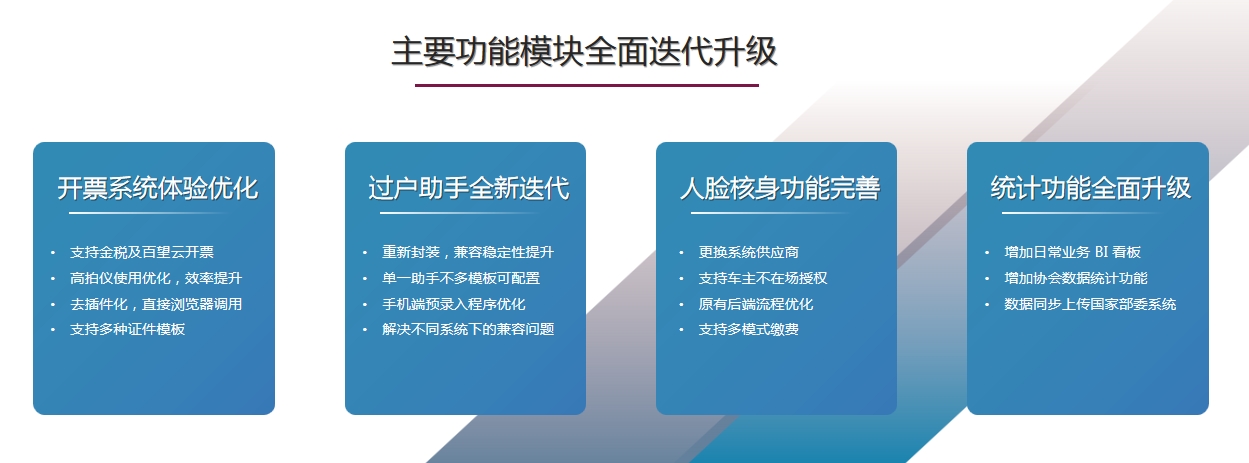 主要功能模块全面迭代升级

开票系统体验优化

- 支持金税及百望云开票
- 高拍仪使用优化，效率提升
- 去插件化，直接浏览器调用
- 支持多种证件模板

过户助手全新迭代

- 重新封装，兼容稳定性提升
- 单一助手不多模板可配置
- 手机端预录入程序优化
- 解决不同系统下的兼容问题

人脸核身功能完善

- 更换系统供应商
- 支持车主不在场授权
- 原有后端流程优化
- 支持多模式缴费

统计功能全面升级

- 增加日常业务 BI 看板
- 增加协会数据统计功能
- 数据同步上传国家部委系统